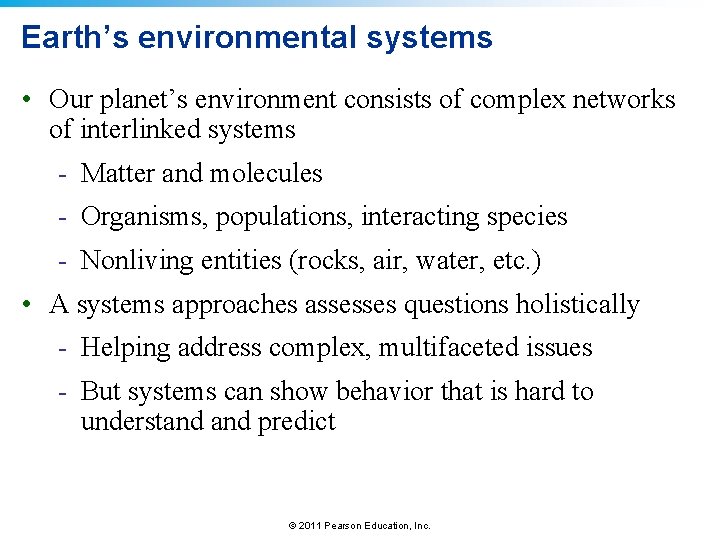 Earth's environmental systems

• Our planet's environment consists of complex networks of interlinked systems

- Matter and molecules

- Organisms, populations, interacting species

- Nonliving entities (rocks, air, water, etc.)

• A systems approaches assesses questions holistically

- Helping address complex, multifaceted issues

- But systems can show behavior that is hard to understand and predict

© 2011 Pearson Education, Inc.